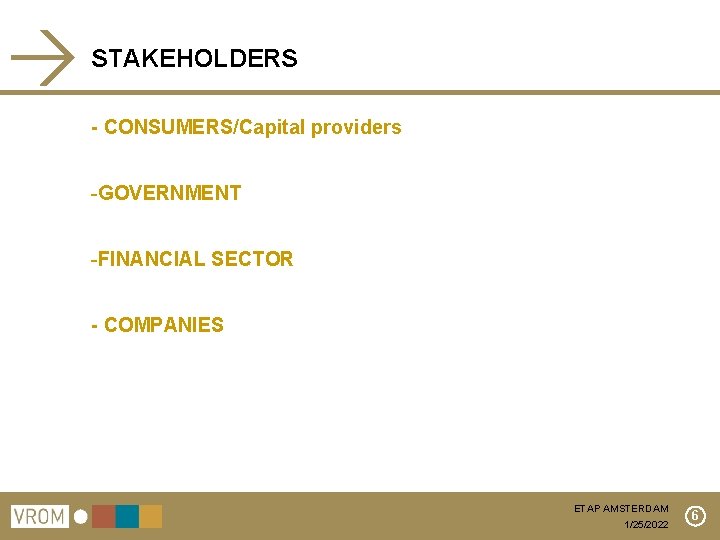 STAKEHOLDERS

- CONSUMERS/Capital providers

-GOVERNMENT

-FINANCIAL SECTOR

- COMPANIES

VROM

ETAP AMSTERDAM
1/25/2022

6